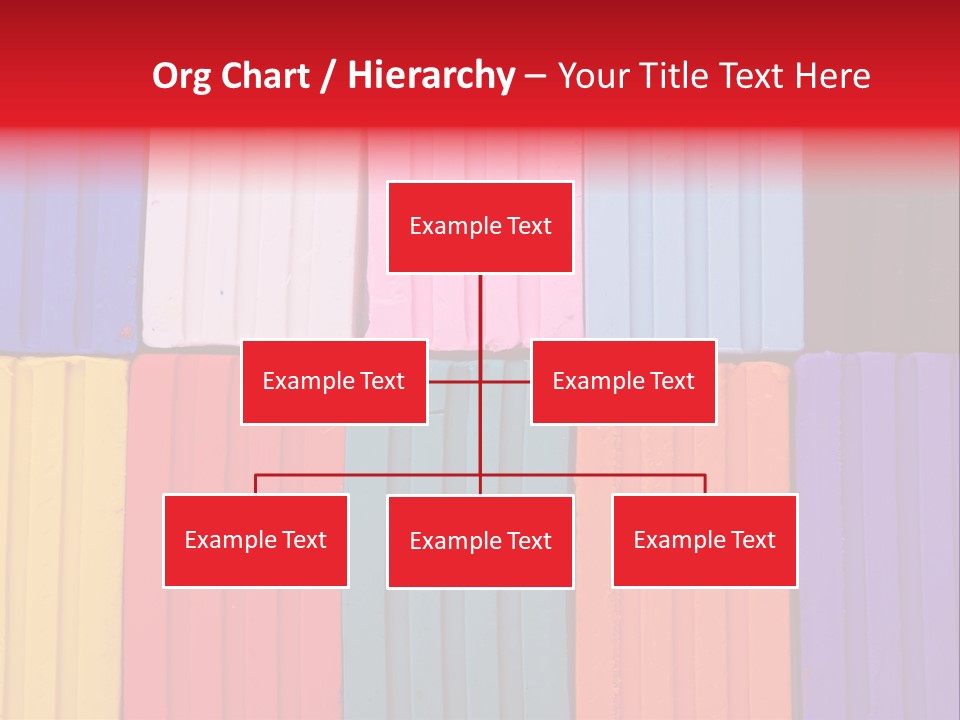 Org Chart / Hierarchy – Your Title Text Here

Example Text

Example Text

Example Text

Example Text

Example Text

Example Text